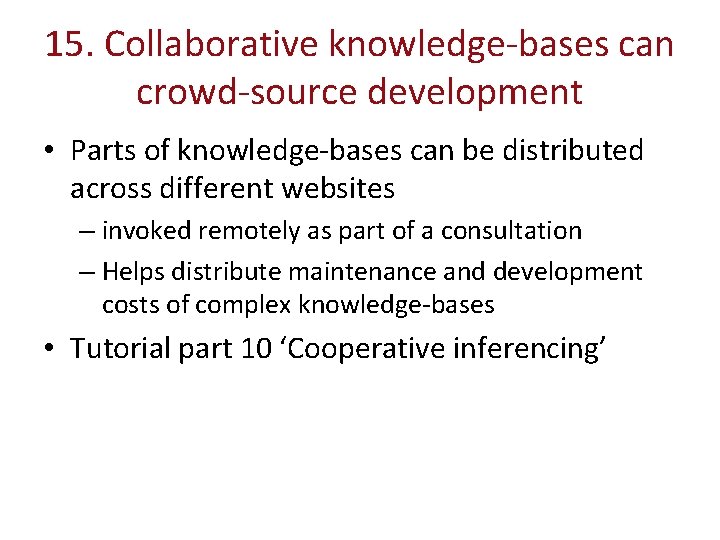 15. Collaborative knowledge-bases can crowd-source development

• Parts of knowledge-bases can be distributed across different websites
– invoked remotely as part of a consultation
– Helps distribute maintenance and development costs of complex knowledge-bases

• Tutorial part 10 ‘Cooperative inferencing’